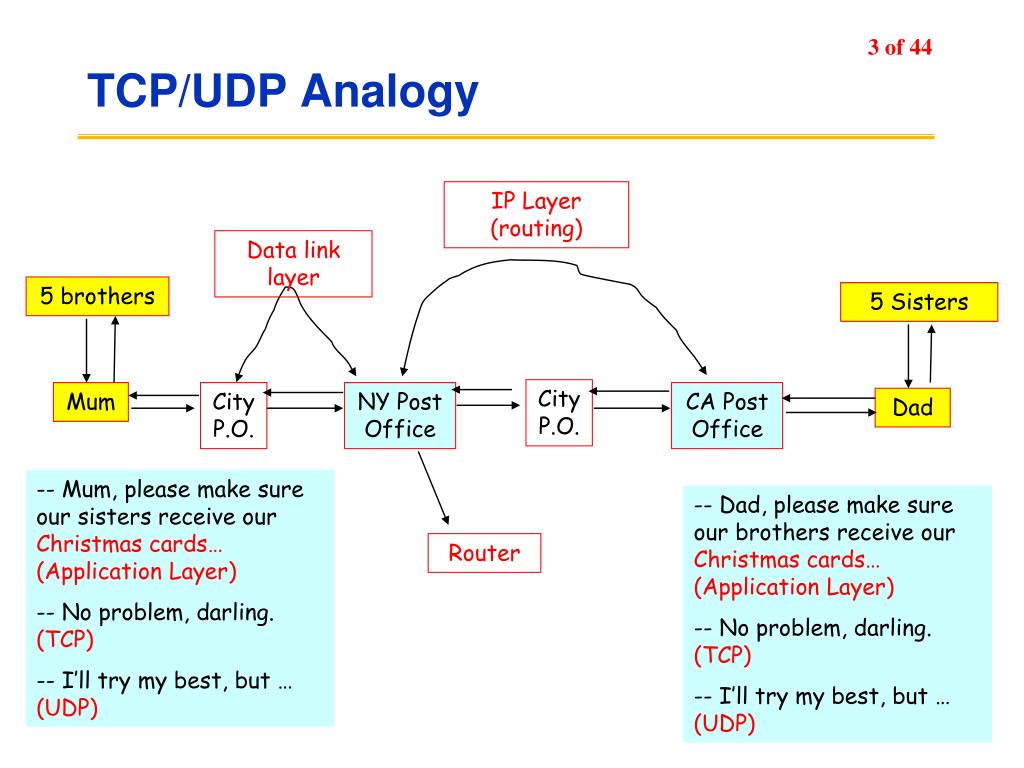 3 of 44

TCP/UDP Analogy

IP Layer (routing)

Data link layer

5 brothers

5 Sisters

Mum

City P.O.

NY Post Office

City P.O.

CA Post Office

Dad

Router

-- Mum, please make sure our sisters receive our Christmas cards… (Application Layer)

-- No problem, darling. (TCP)

-- I'll try my best, but … (UDP)

-- Dad, please make sure our brothers receive our Christmas cards… (Application Layer)

-- No problem, darling. (TCP)

-- I'll try my best, but … (UDP)